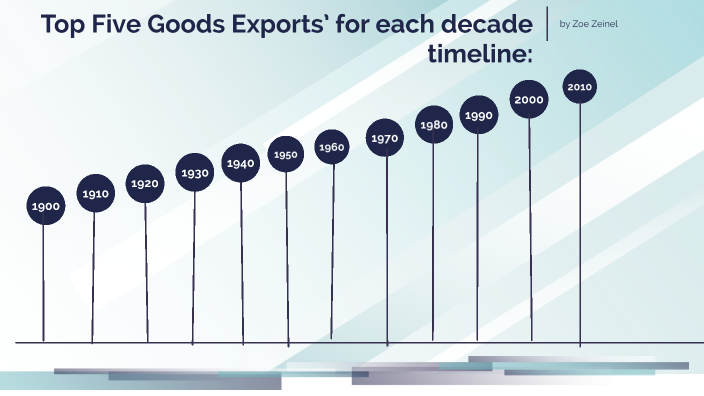 Top Five Goods Exports' for each decade timeline:

by Zoe Zeinel

1900
1910
1920
1930
1940
1950
1960
1970
1980
1990
2000
2010